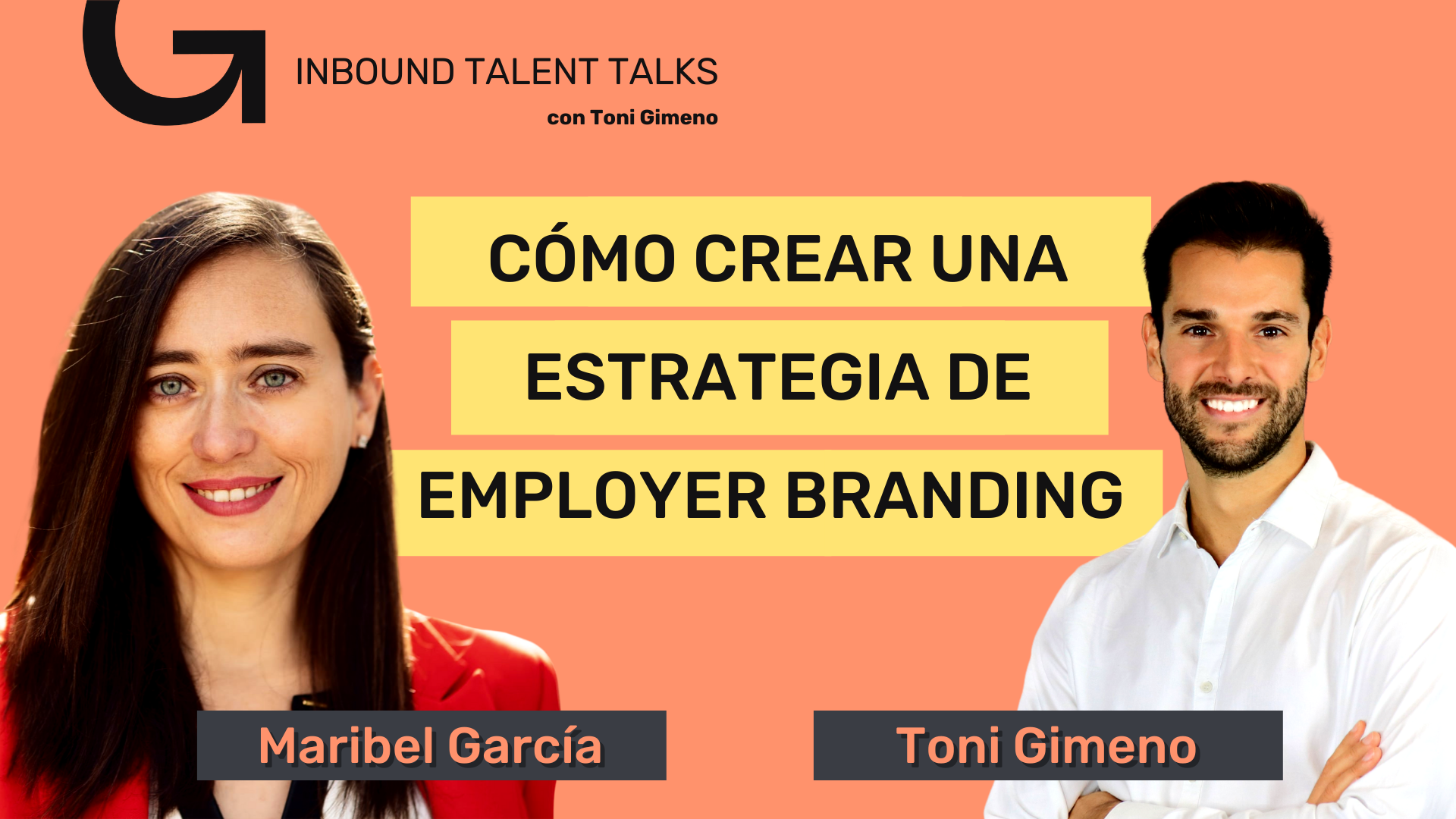 INBOUND TALENT TALKS
con Toni Gimeno

CÓMO CREAR UNA ESTRATEGIA DE EMPLOYER BRANDING

Maribel García

Toni Gimeno